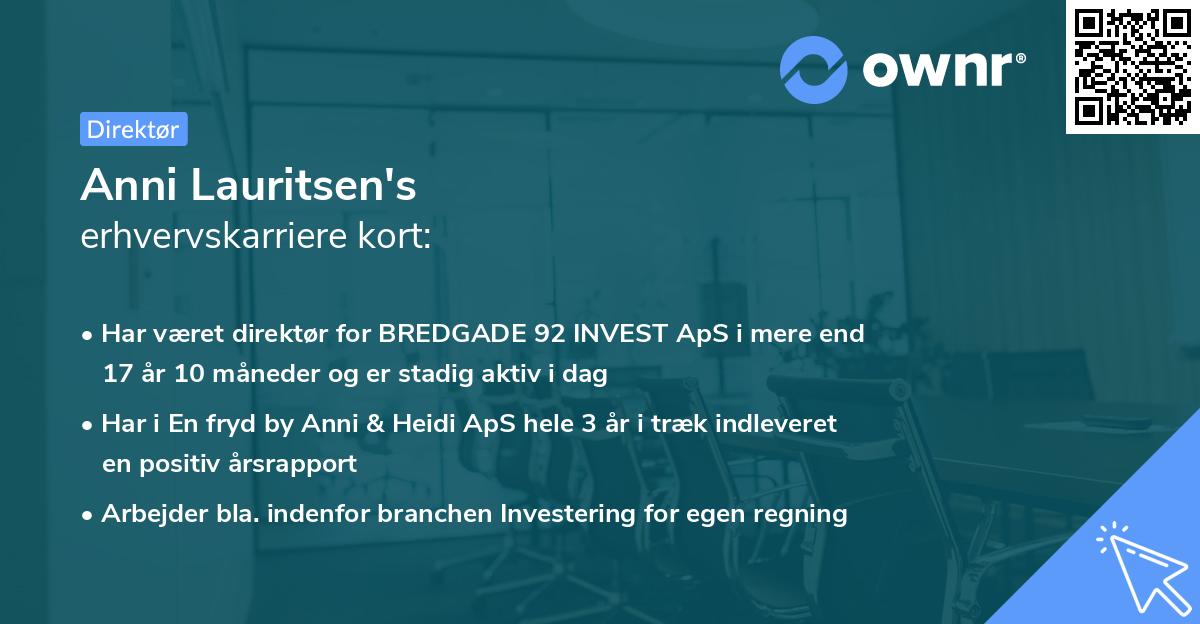 ownr®

Direktør

Anni Lauritsen's
erhvervskarriere kort:

• Har været direktør for BREDGADE 92 INVEST ApS i mere end 17 år 10 måneder og er stadig aktiv i dag
• Har i En fryd by Anni & Heidi ApS hele 3 år i træk indleveret en positiv årsrapport
• Arbejder bla. indenfor branchen Investering for egen regning